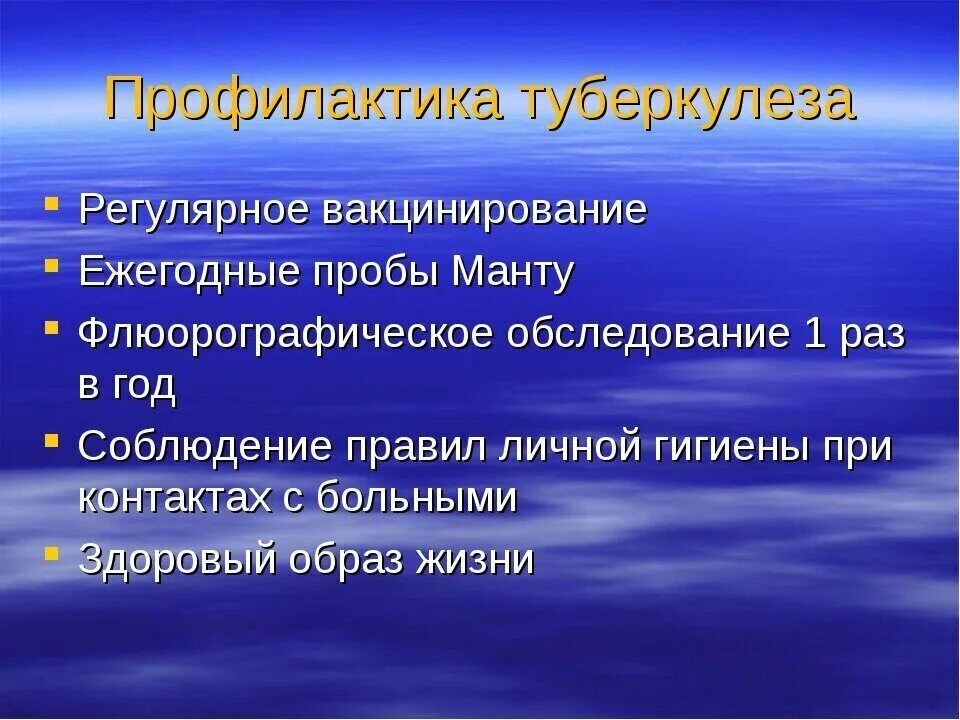 Профилактика туберкулеза

- Регулярное вакцинирование
- Ежегодные пробы Манту
- Флюорографическое обследование 1 раз в год
- Соблюдение правил личной гигиены при контактах с больными
- Здоровый образ жизни